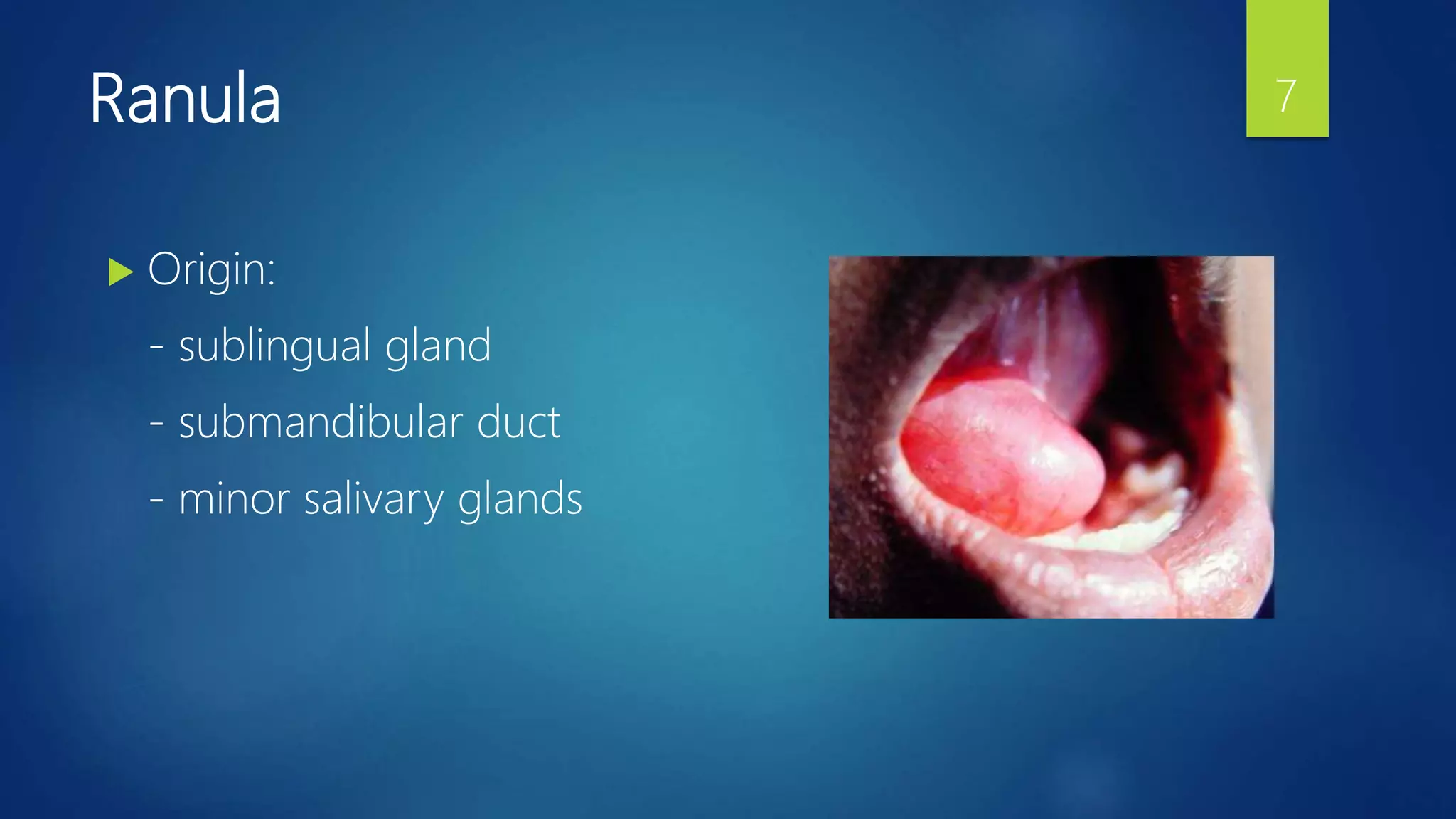 Ranula

7

Origin:

- sublingual gland

- submandibular duct

- minor salivary glands